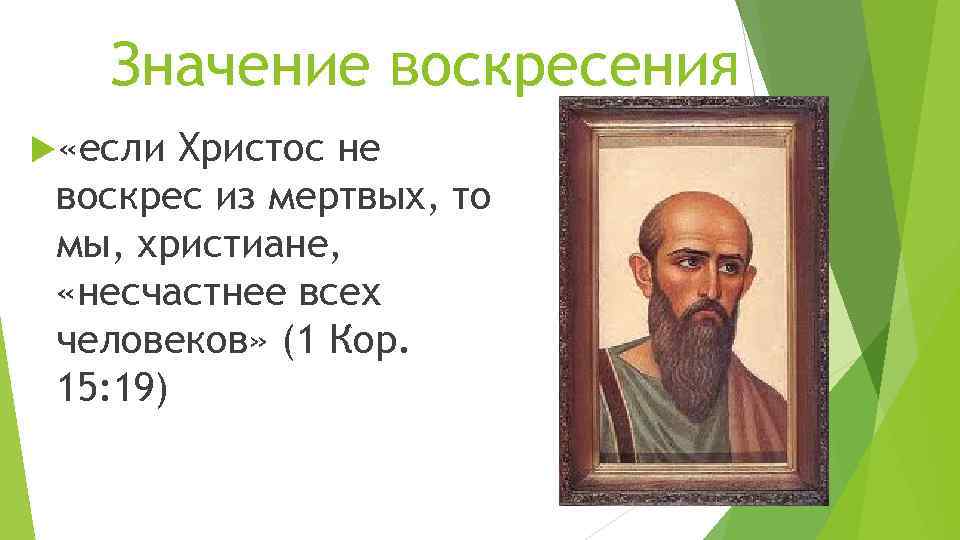 Значение воскресения

«если Христос не воскрес из мертвых, то мы, христиане, «несчастнее всех человеков» (1 Кор. 15:19)